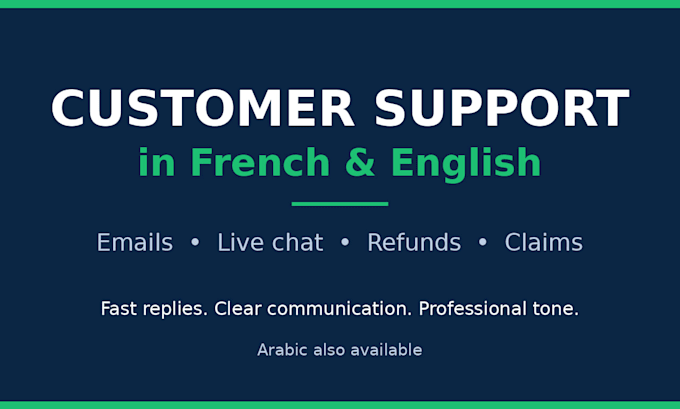 CUSTOMER SUPPORT
in French & English

Emails • Live chat • Refunds • Claims

Fast replies. Clear communication. Professional tone.

Arabic also available